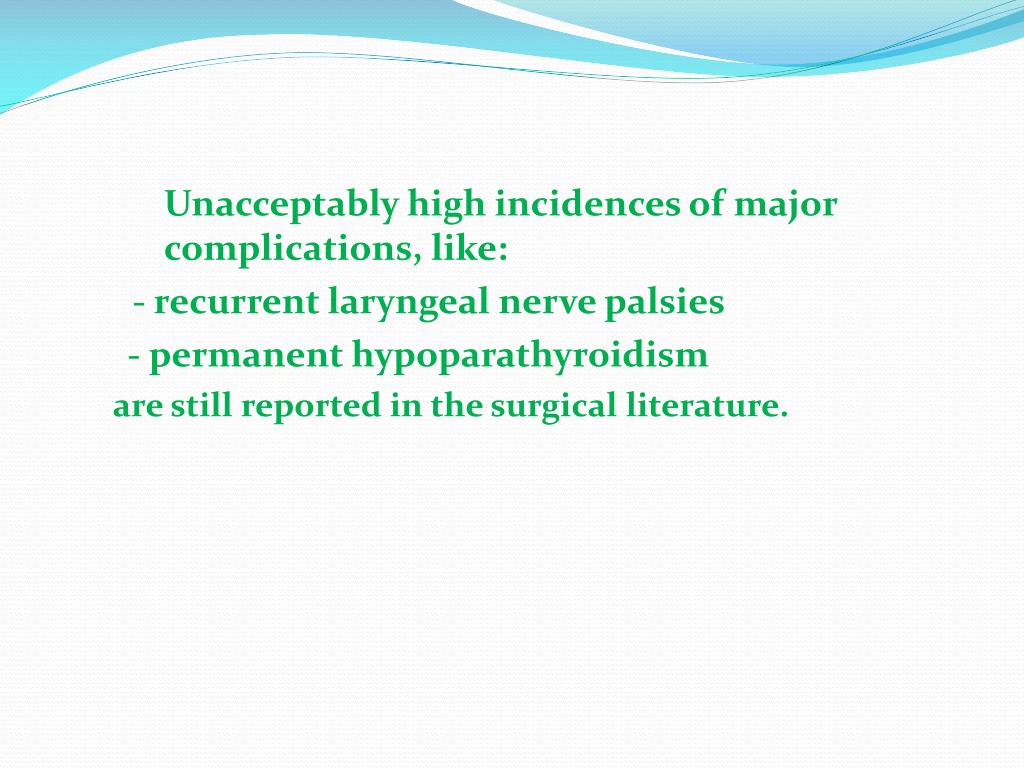 Unacceptably high incidences of major complications, like:

- recurrent laryngeal nerve palsies

- permanent hypoparathyroidism

are still reported in the surgical literature.